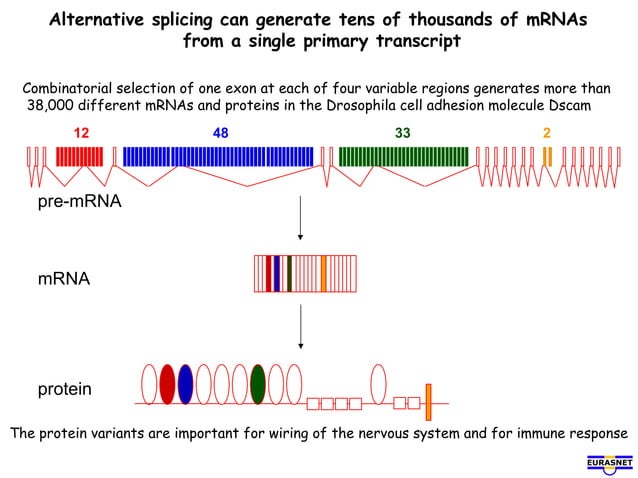 Alternative splicing can generate tens of thousands of mRNAs from a single primary transcript

Combinatorial selection of one exon at each of four variable regions generates more than 38,000 different mRNAs and proteins in the Drosophila cell adhesion molecule Dscam

12

48

33

2

pre-mRNA

mRNA

protein

The protein variants are important for wiring of the nervous system and for immune response

EURASNET